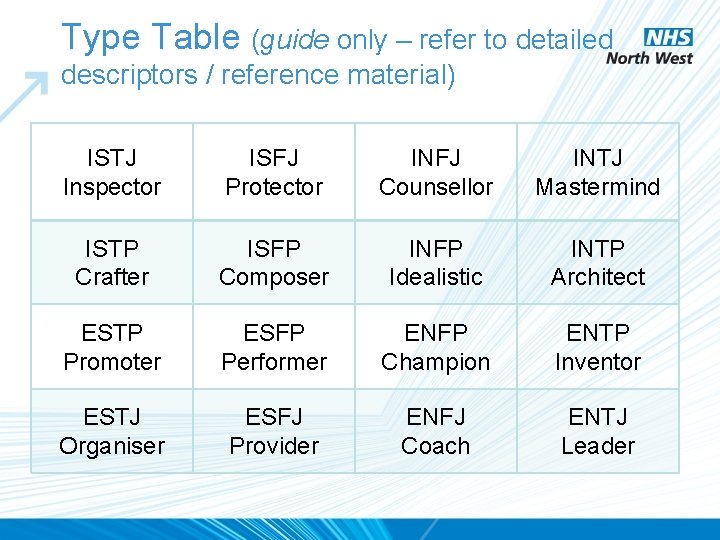 Type Table (guide only – refer to detailed descriptors / reference material)

NHS
North West

| ISTJ Inspector | ISFJ Protector | INFJ Counsellor | INTJ Mastermind |
|---|---|---|---|
| ISTP Crafter | ISFP Composer | INFP Idealistic | INTP Architect |
| ESTP Promoter | ESFP Performer | ENFP Champion | ENTP Inventor |
| ESTJ Organiser | ESFJ Provider | ENFJ Coach | ENTJ Leader |